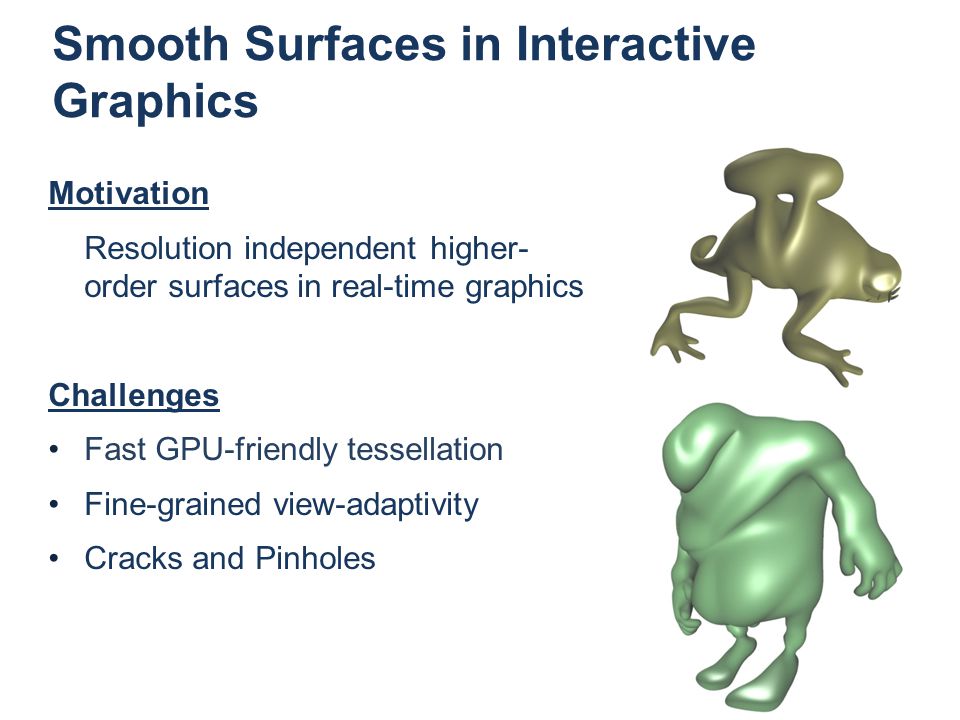 Smooth Surfaces in Interactive Graphics

Motivation

Resolution independent higher-order surfaces in real-time graphics

Challenges

• Fast GPU-friendly tessellation
• Fine-grained view-adaptivity
• Cracks and Pinholes